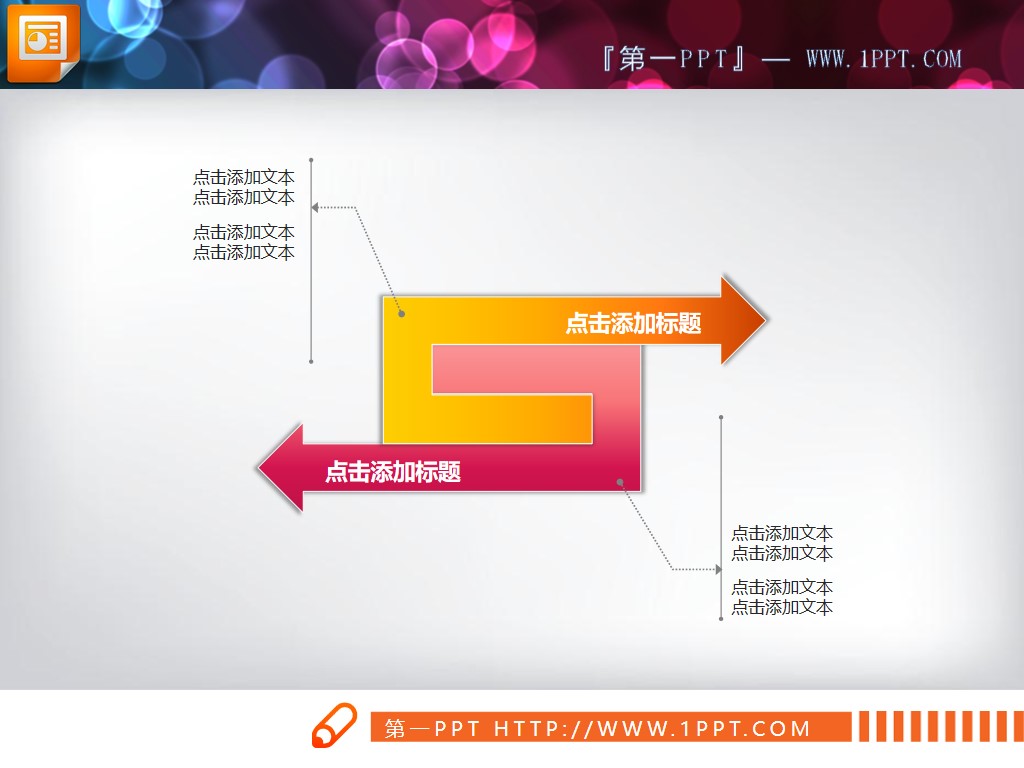 『第一PPT』— WWW.1PPT.COM

点击添加文本
点击添加文本

点击添加文本
点击添加文本

点击添加标题

点击添加标题

点击添加文本
点击添加文本

点击添加文本
点击添加文本

第一PPT HTTP://WWW.1PPT.COM